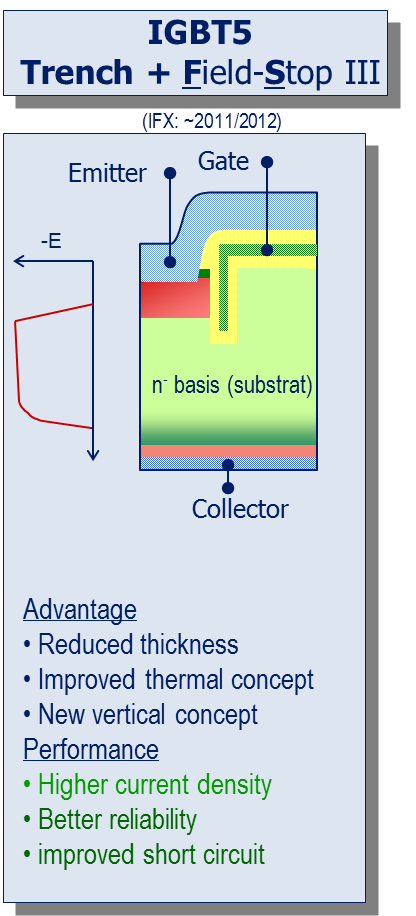 IGBT5
Trench + Field-Stop III

(IFX: ~2011/2012)

Emitter

Gate

-E

$n^-$ basis (substrat)

Collector

Advantage
• Reduced thickness
• Improved thermal concept
• New vertical concept

Performance
• Higher current density
• Better reliability
• improved short circuit